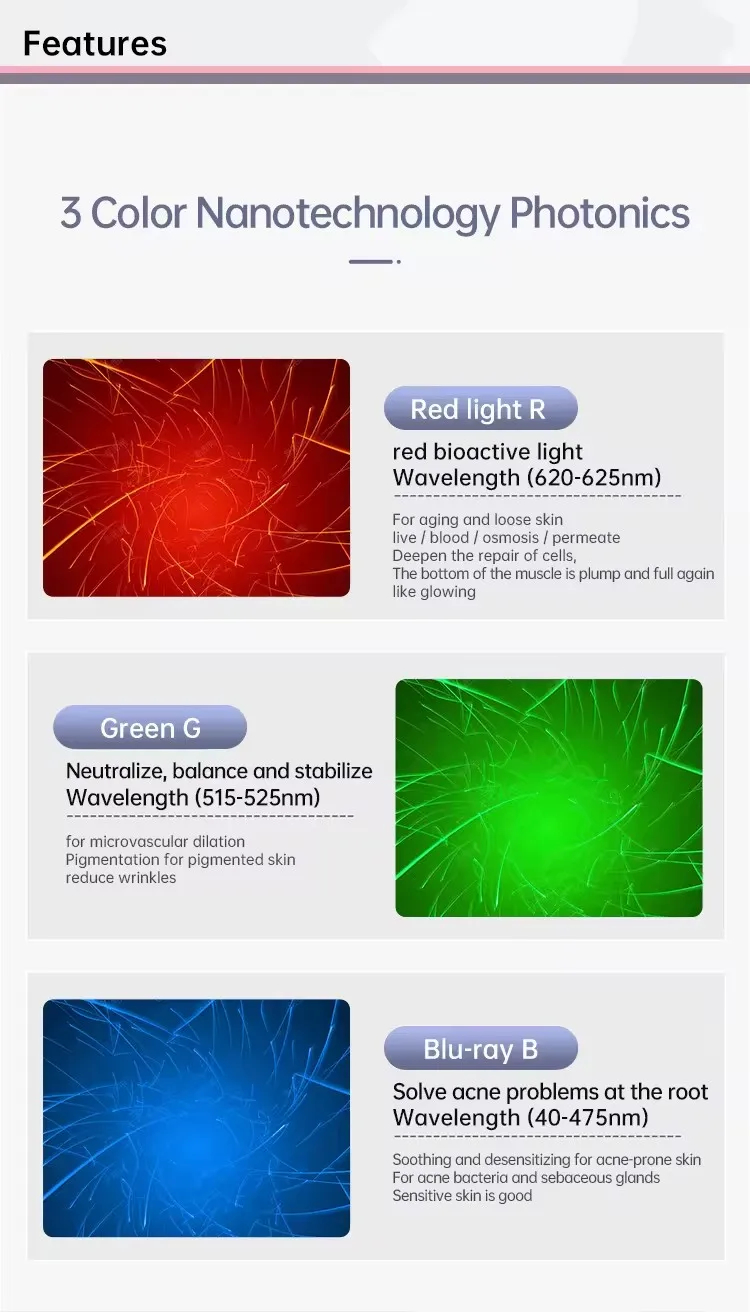 Features

3 Color Nanotechnology Photonics

Red light R

red bioactive light
Wavelength (620-625nm)

For aging and loose skin
live / blood / osmosis / permeate
Deepen the repair of cells,
The bottom of the muscle is plump and full again like glowing

Green G

Neutralize, balance and stabilize
Wavelength (515-525nm)

for microvascular dilation
Pigmentation for pigmented skin
reduce wrinkles

Blu-ray B

Solve acne problems at the root
Wavelength (40-475nm)

Soothing and desensitizing for acne-prone skin
For acne bacteria and sebaceous glands
Sensitive skin is good